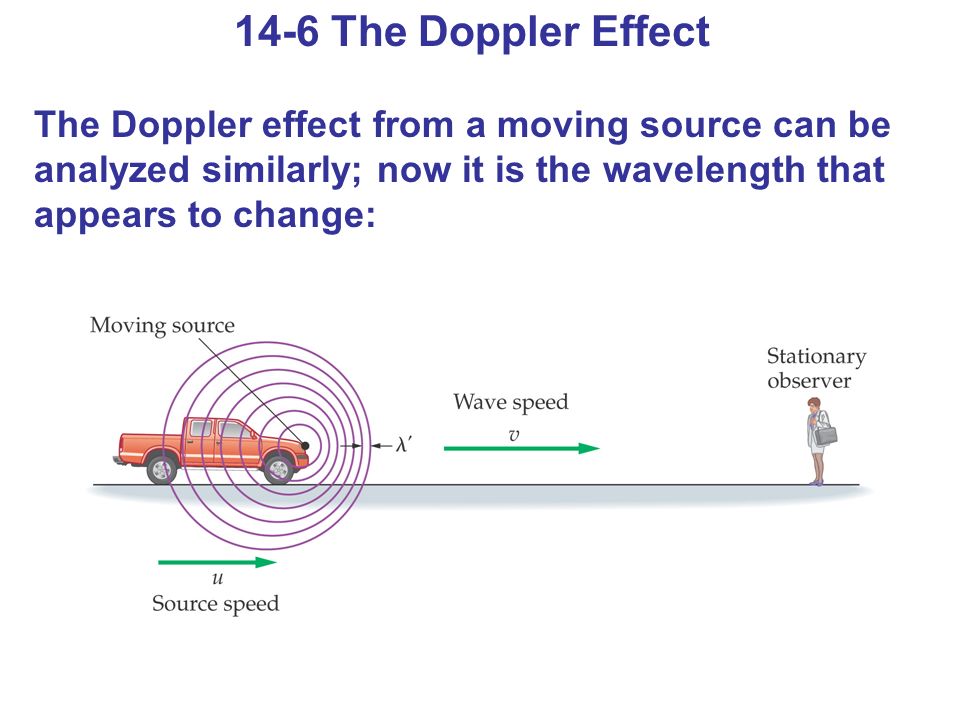 14-6 The Doppler Effect

The Doppler effect from a moving source can be analyzed similarly; now it is the wavelength that appears to change:

Moving source

$\lambda'$

Wave speed

$v$

Stationary observer

$u$

Source speed